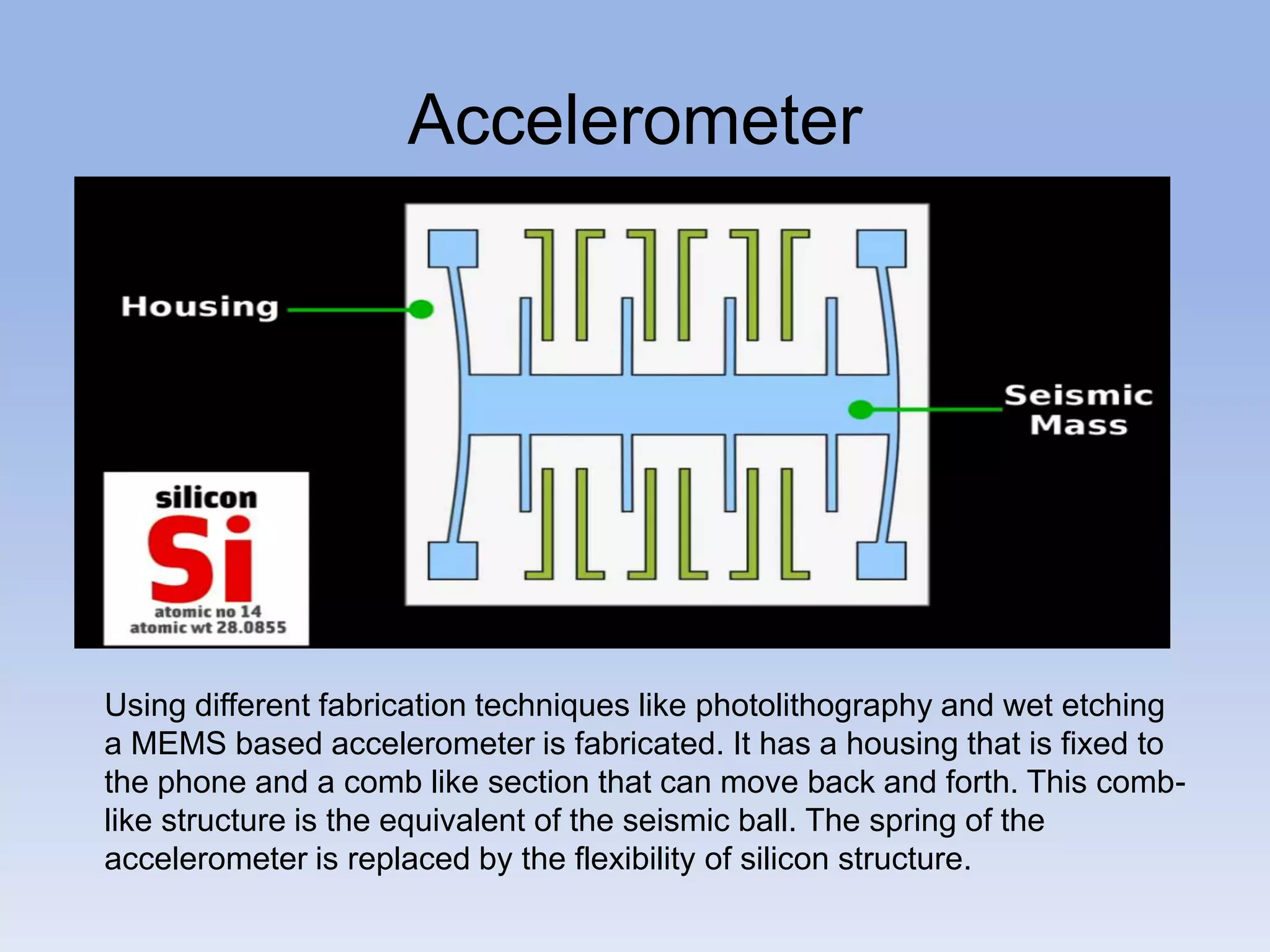 Accelerometer

Housing

Seismic Mass

silicon
Si
atomic no 14
atomic wt 28.0855

Using different fabrication techniques like photolithography and wet etching a MEMS based accelerometer is fabricated. It has a housing that is fixed to the phone and a comb like section that can move back and forth. This comb-like structure is the equivalent of the seismic ball. The spring of the accelerometer is replaced by the flexibility of silicon structure.